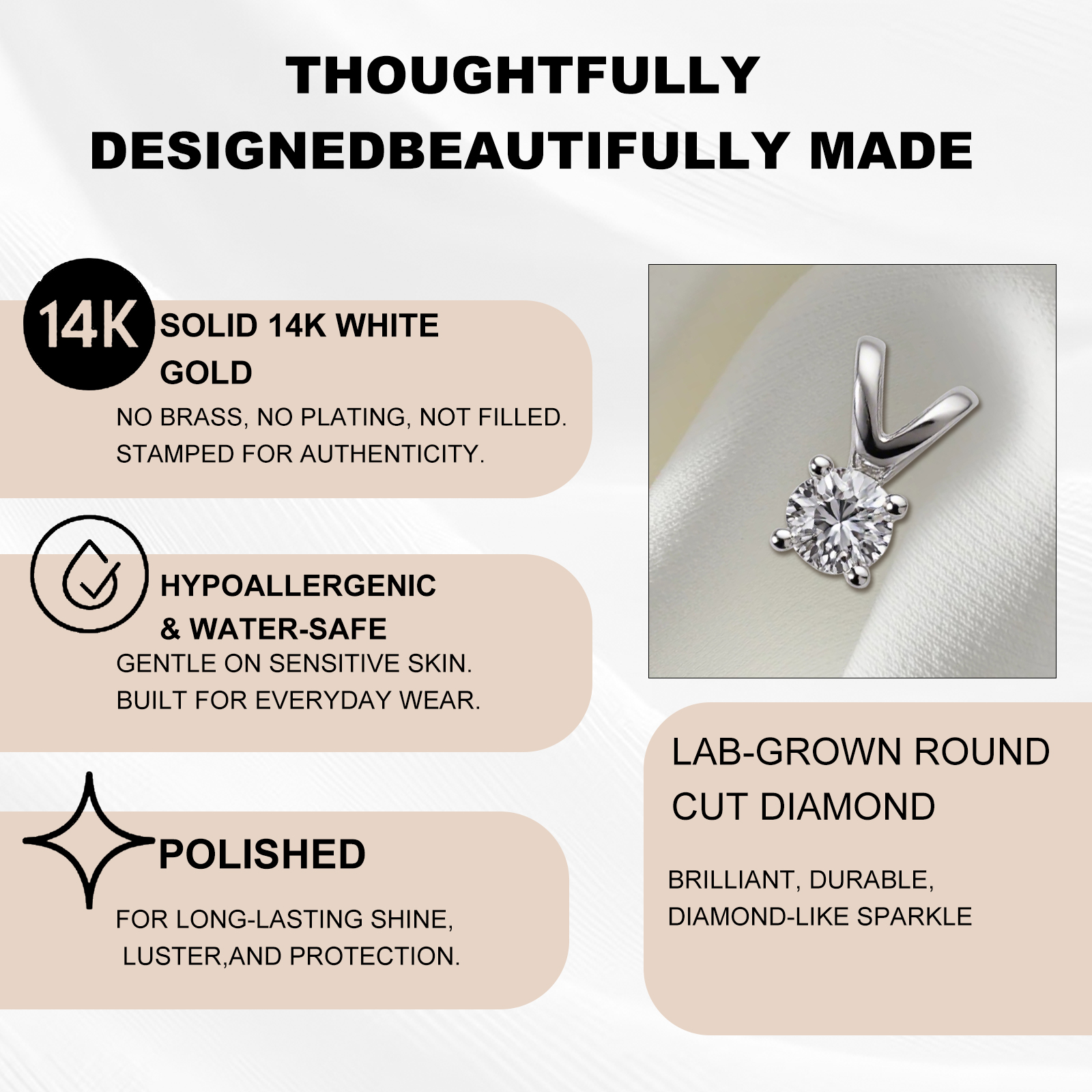 THOUGHTFULLY DESIGNEDBEAUTIFULLY MADE

14K

SOLID 14K WHITE GOLD

NO BRASS, NO PLATING, NOT FILLED. STAMPED FOR AUTHENTICITY.

HYPOALLERGENIC & WATER-SAFE

GENTLE ON SENSITIVE SKIN. BUILT FOR EVERYDAY WEAR.

POLISHED

FOR LONG-LASTING SHINE, LUSTER,AND PROTECTION.

LAB-GROWN ROUND CUT DIAMOND

BRILLIANT, DURABLE, DIAMOND-LIKE SPARKLE